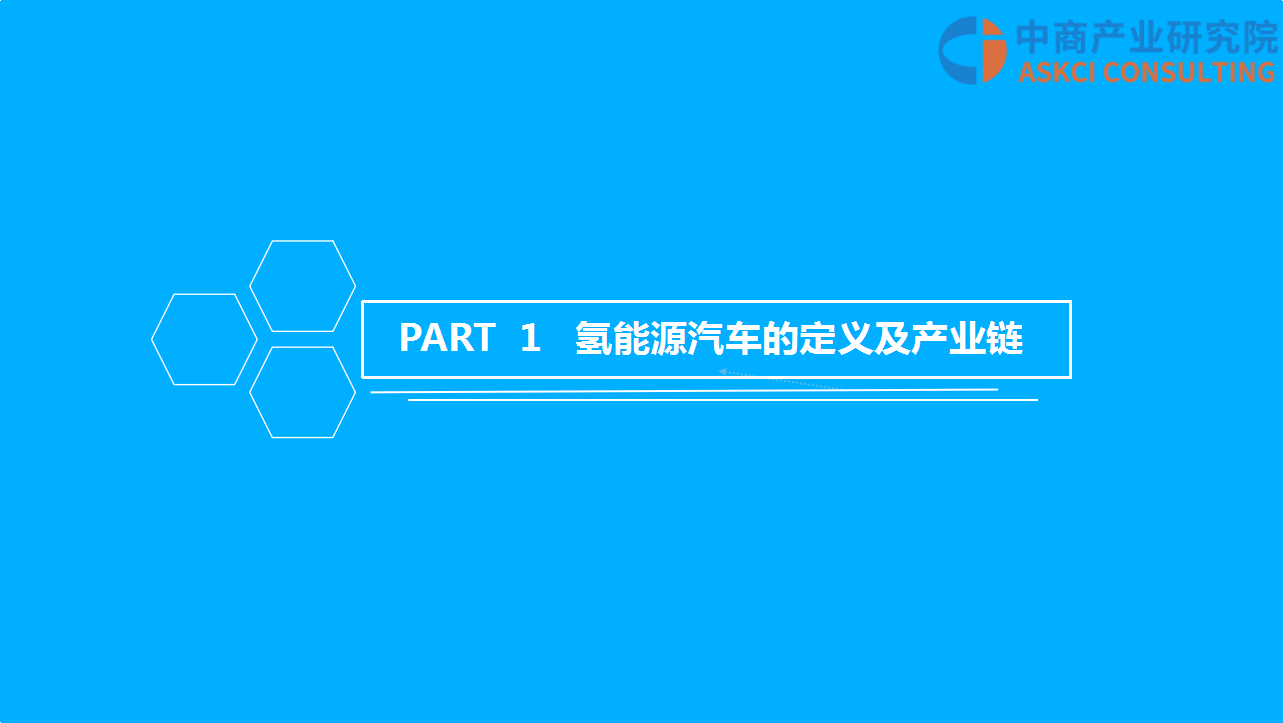 中商产业研究院
ASKCI CONSULTING

PART 1 氢能源汽车的定义及产业链